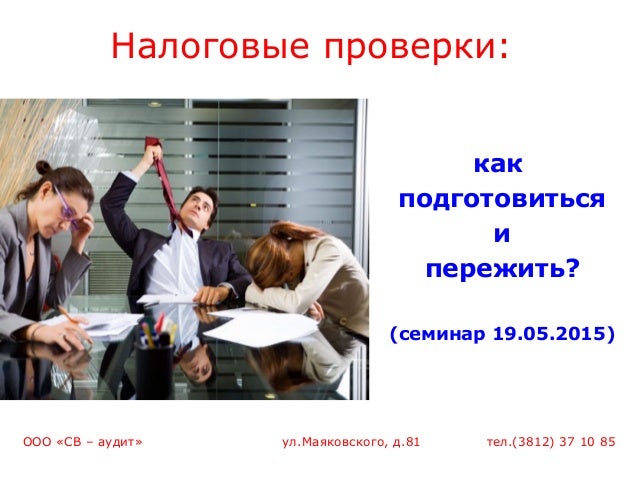 Налоговые проверки:

как подготовиться и пережить?

(семинар 19.05.2015)

ООО «СВ – аудит» ул.Маяковского, д.81 тел.(3812) 37 10 85